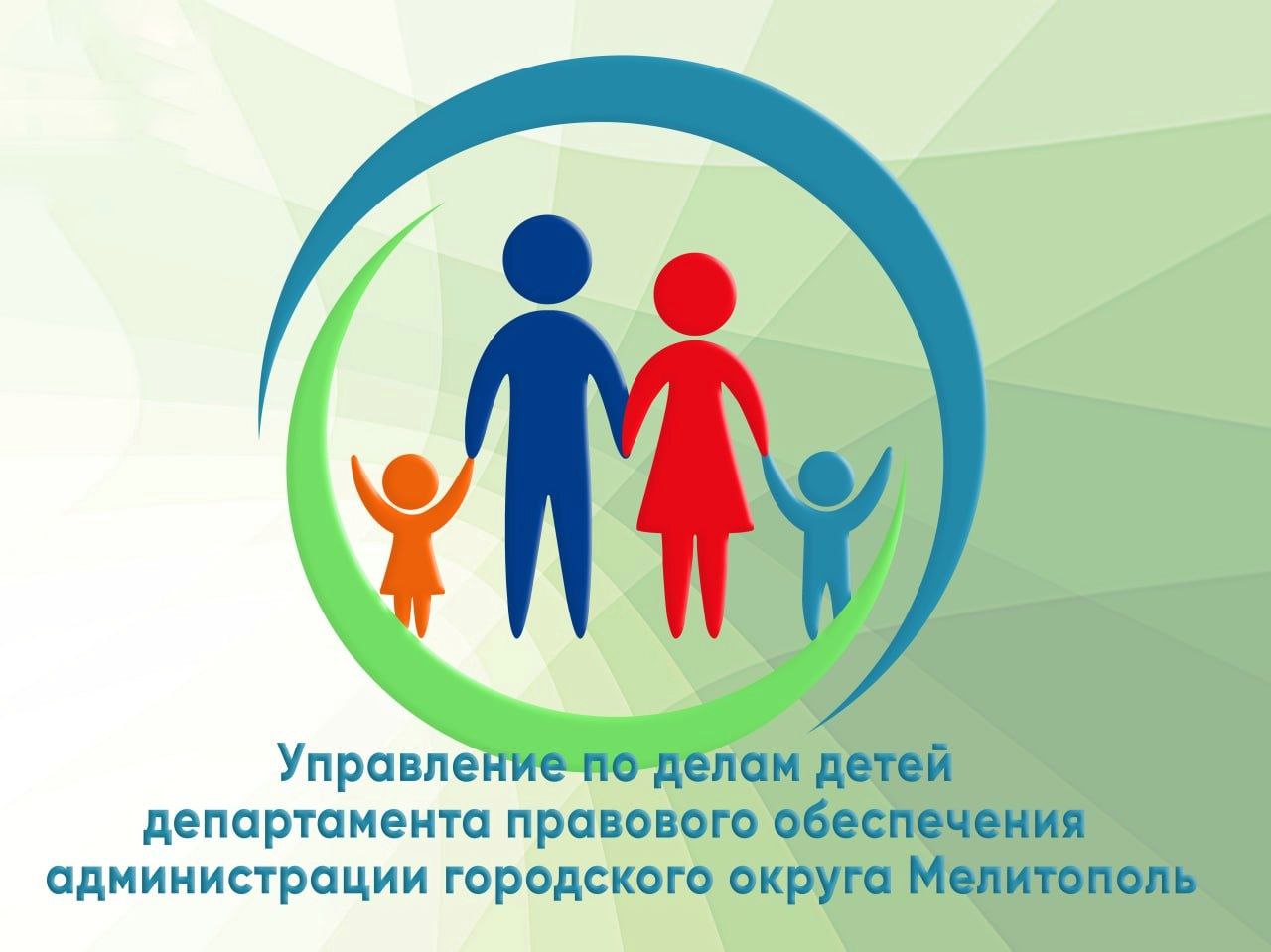 Управление по делам детей
департамента правового обеспечения
администрации городского округа Мелитополь